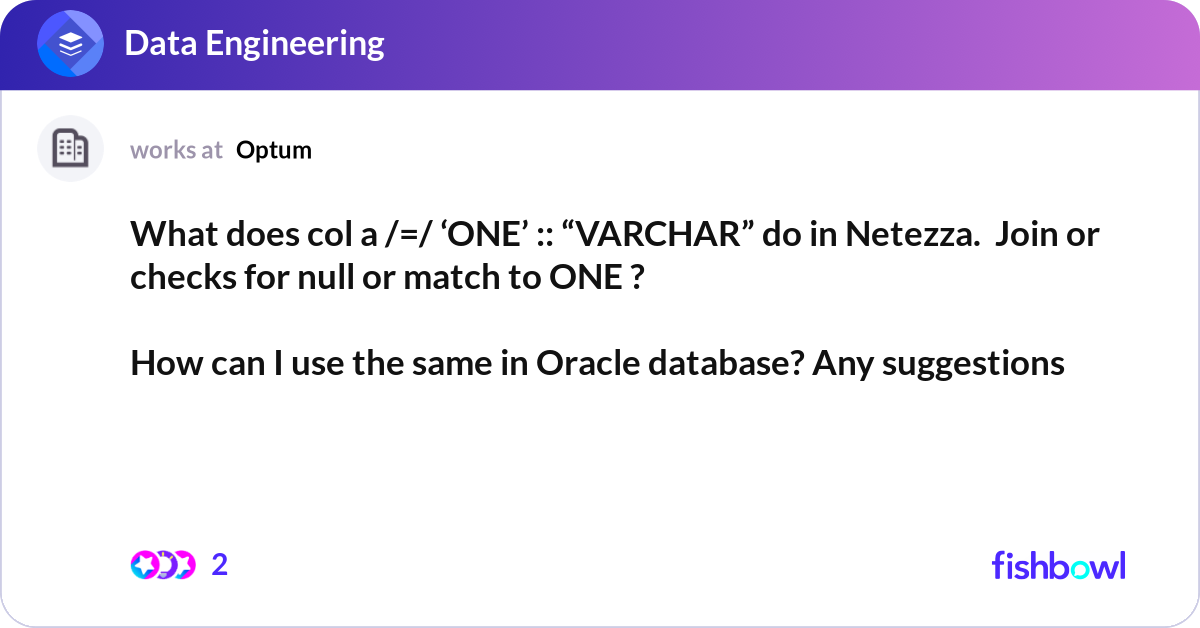 Data Engineering

works at Optum

What does col a /=/ ‘ONE’ :: “VARCHAR” do in Netezza. Join or checks for null or match to ONE ?

How can I use the same in Oracle database? Any suggestions

2

fishbowl